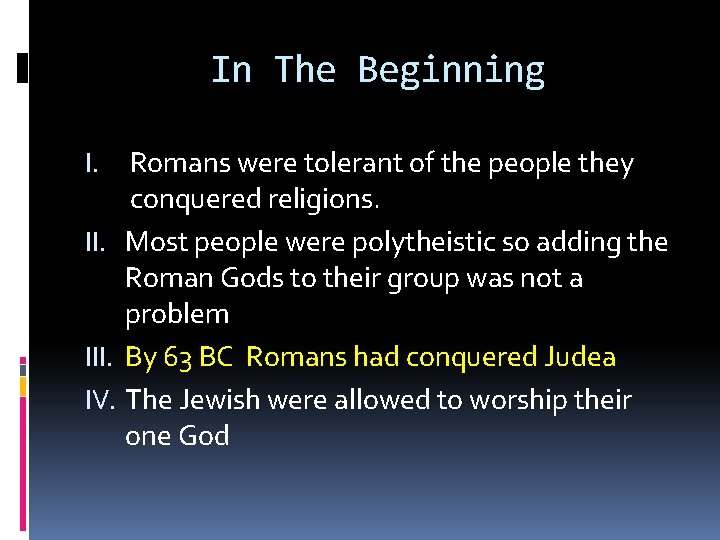 In The Beginning

I. Romans were tolerant of the people they conquered religions.

II. Most people were polytheistic so adding the Roman Gods to their group was not a problem

III. By 63 BC Romans had conquered Judea

IV. The Jewish were allowed to worship their one God